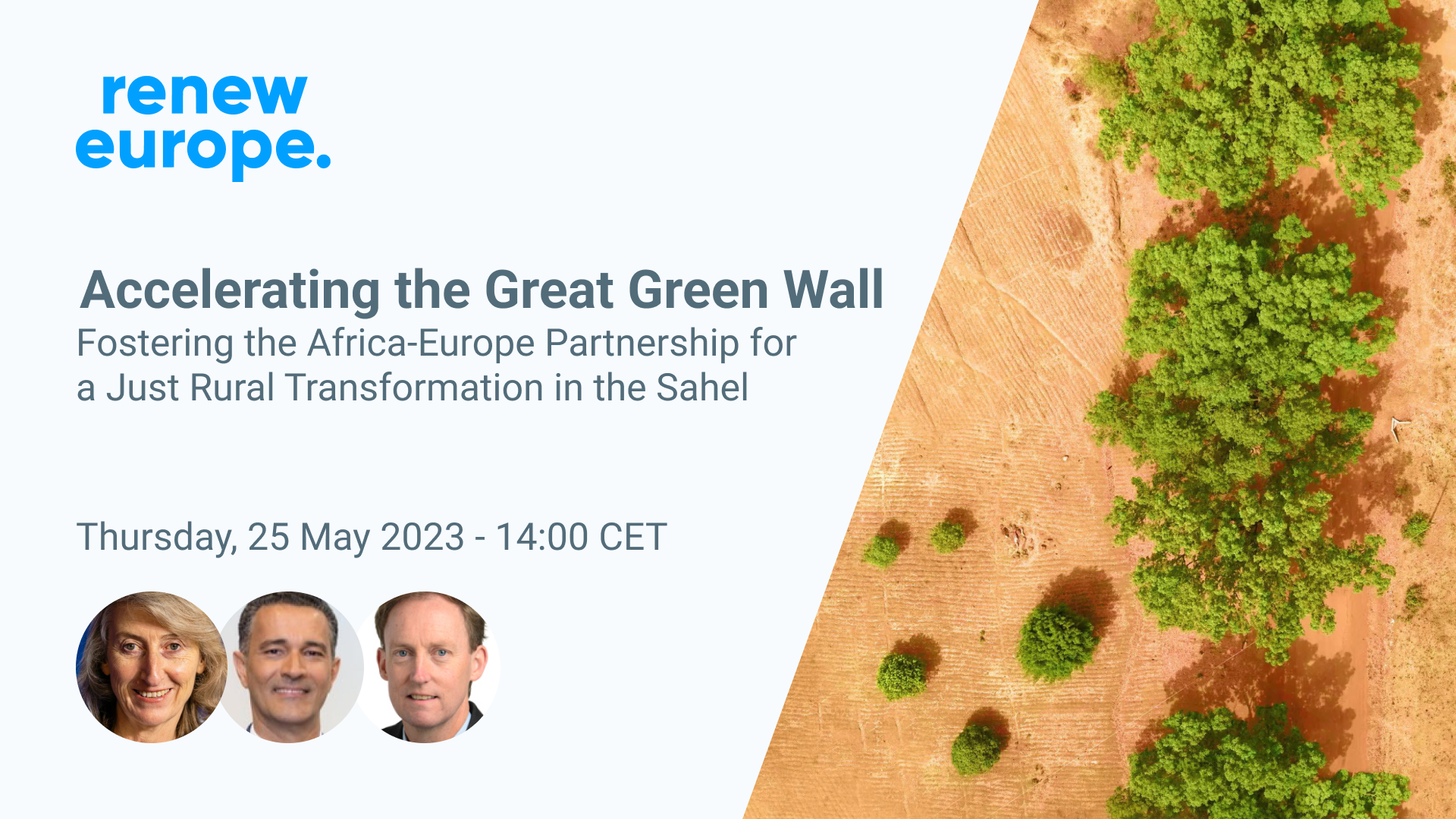 renew europe.

Accelerating the Great Green Wall
Fostering the Africa-Europe Partnership for a Just Rural Transformation in the Sahel

Thursday, 25 May 2023 - 14:00 CET